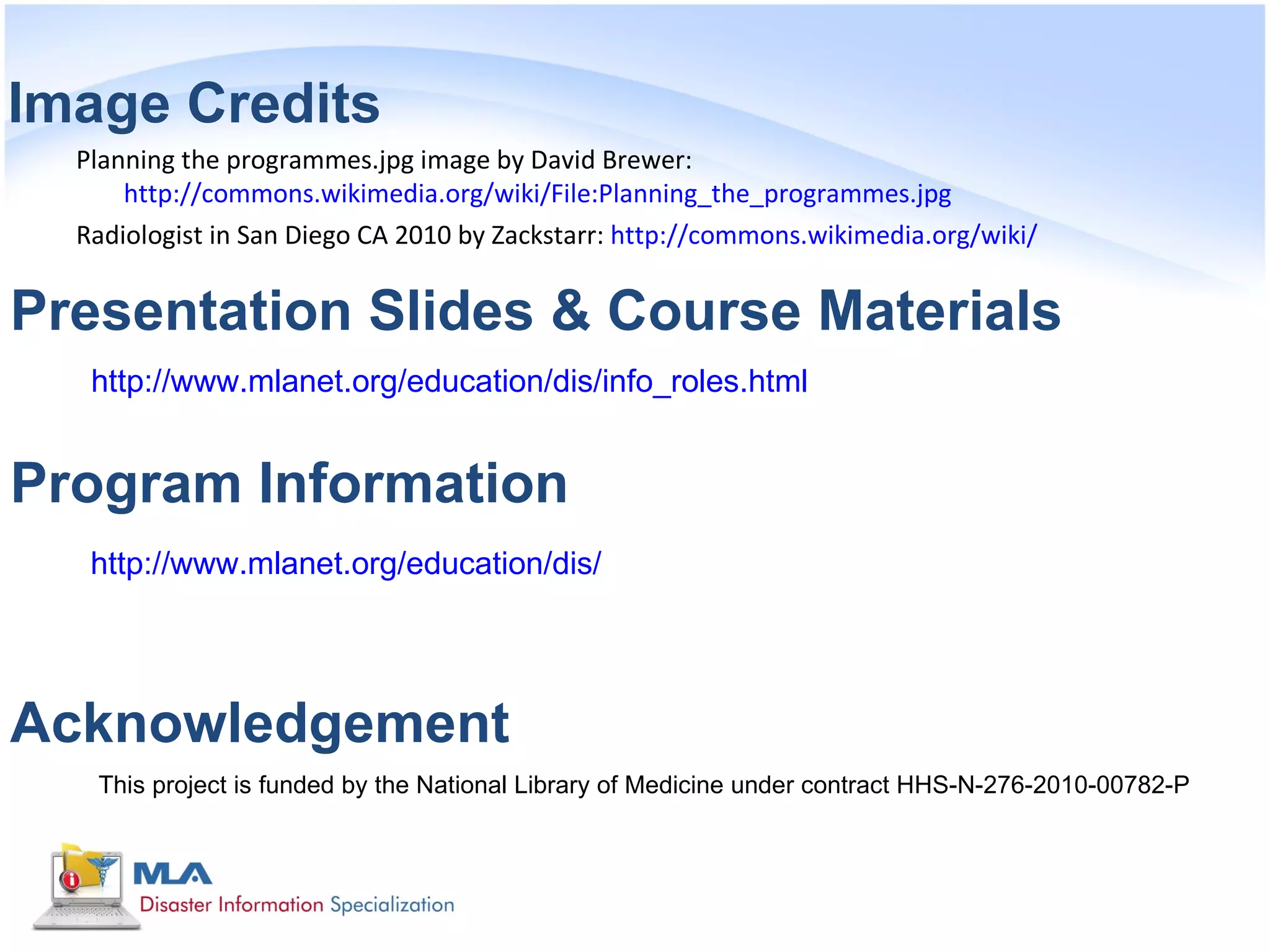 Image Credits

Planning the programmes.jpg image by David Brewer: http://commons.wikimedia.org/wiki/File:Planning_the_programmes.jpg

Radiologist in San Diego CA 2010 by Zackstarr: http://commons.wikimedia.org/wiki/

Presentation Slides & Course Materials

http://www.mlanet.org/education/dis/info_roles.html

Program Information

http://www.mlanet.org/education/dis/

Acknowledgement

This project is funded by the National Library of Medicine under contract HHS-N-276-2010-00782-P

MLA
Disaster Information Specialization